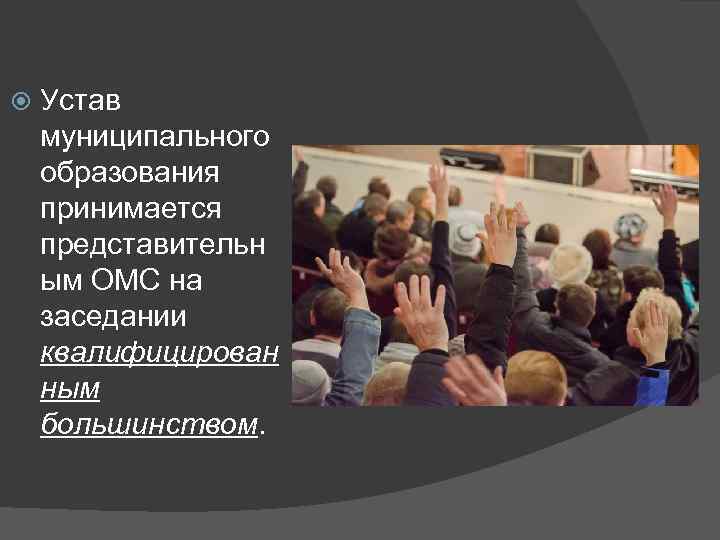 Устав муниципального образования принимается представительным ОМС на заседании квалифицированным большинством.